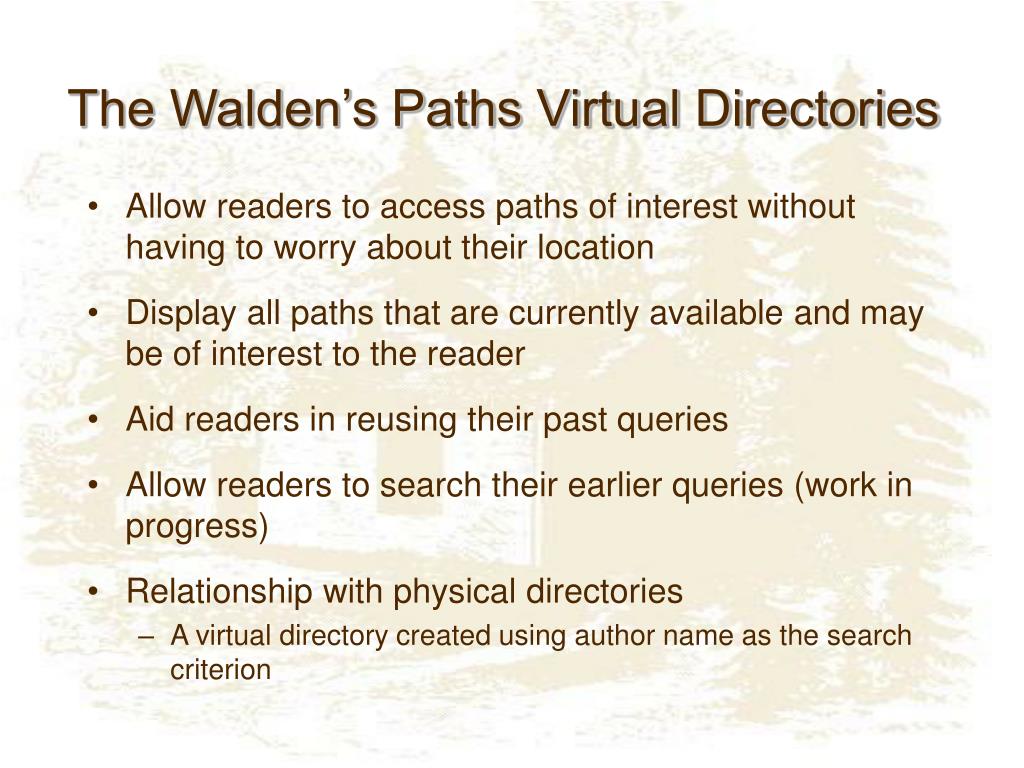 The Walden’s Paths Virtual Directories

• Allow readers to access paths of interest without having to worry about their location

• Display all paths that are currently available and may be of interest to the reader

• Aid readers in reusing their past queries

• Allow readers to search their earlier queries (work in progress)

• Relationship with physical directories
– A virtual directory created using author name as the search criterion